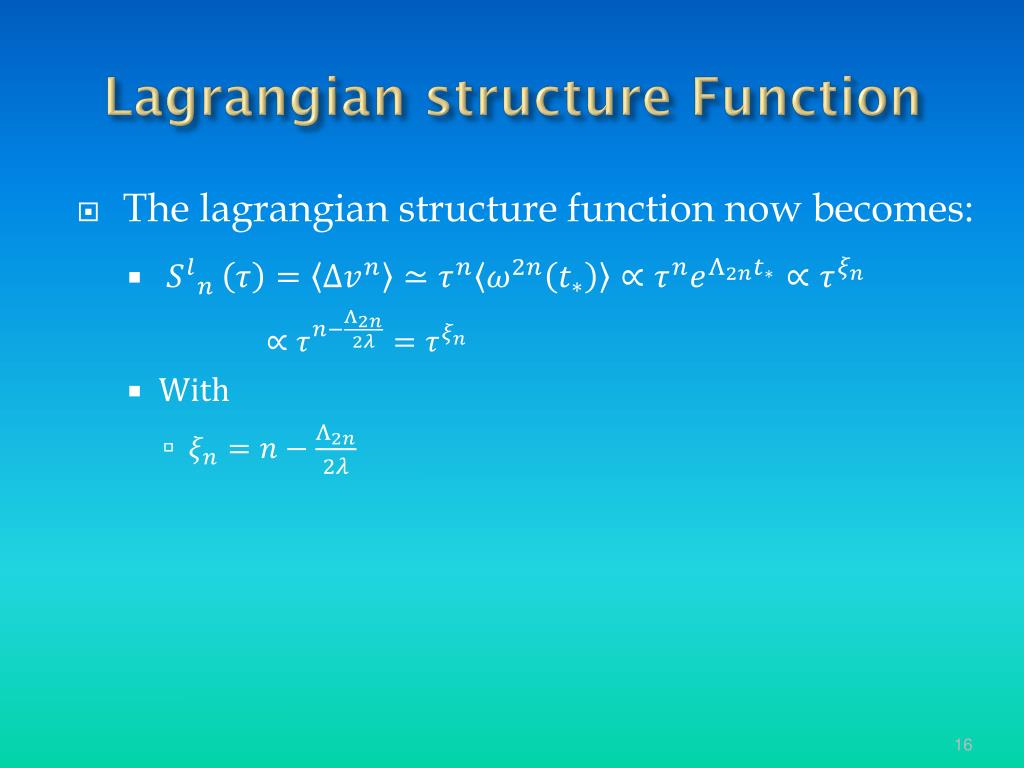 Lagrangian structure Function

The lagrangian structure function now becomes:

$S^l{}_n(\tau) = \langle \Delta v^n \rangle \simeq \tau^n \langle \omega^{2n}(t_*) \rangle \propto \tau^n e^{\Lambda_{2n} t_*} \propto \tau^{\xi_n}$

$\propto \tau^{n - \frac{\Lambda_{2n}}{2\lambda}} = \tau^{\xi_n}$

With

$\xi_n = n - \frac{\Lambda_{2n}}{2\lambda}$

16